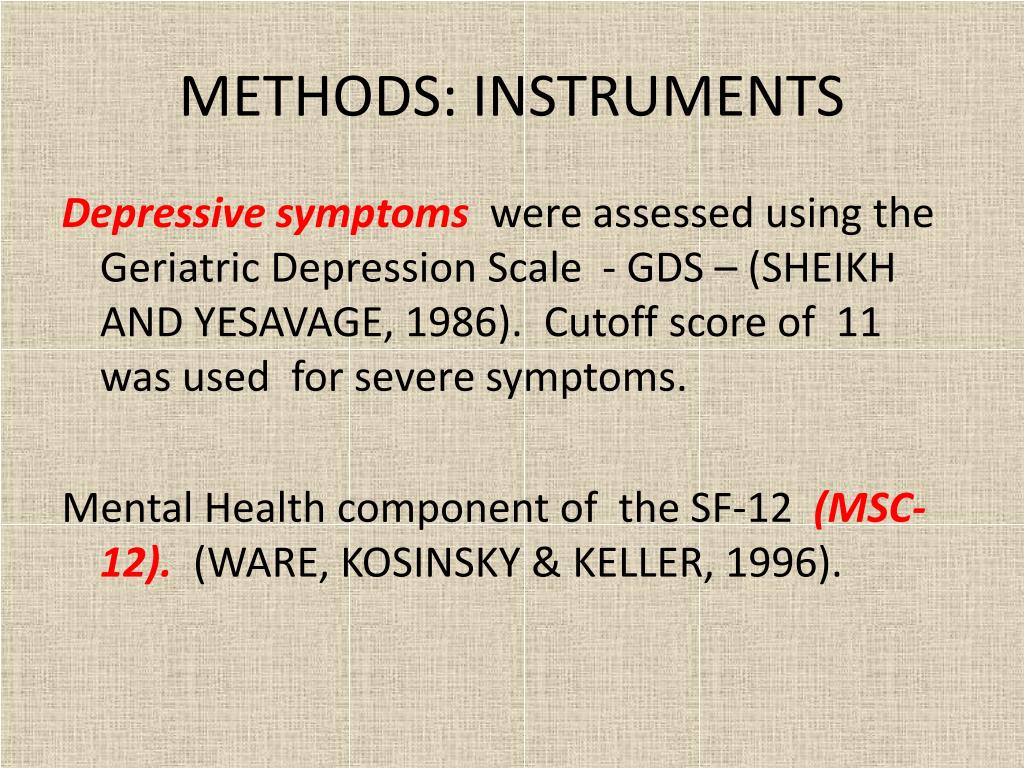 METHODS: INSTRUMENTS

Depressive symptoms were assessed using the Geriatric Depression Scale - GDS – (SHEIKH AND YESAVAGE, 1986). Cutoff score of 11 was used for severe symptoms.

Mental Health component of the SF-12 (MSC-12). (WARE, KOSINSKY & KELLER, 1996).